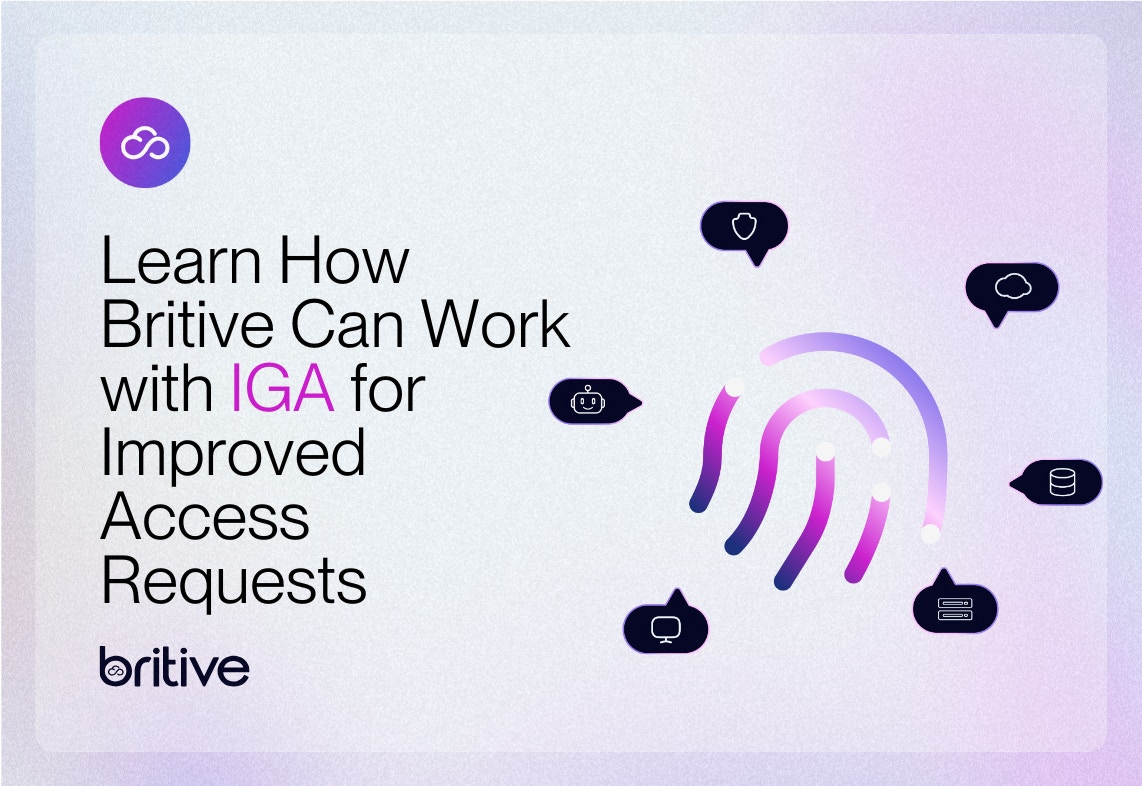 Learn How Britive Can Work with IGA for Improved Access Requests

britive